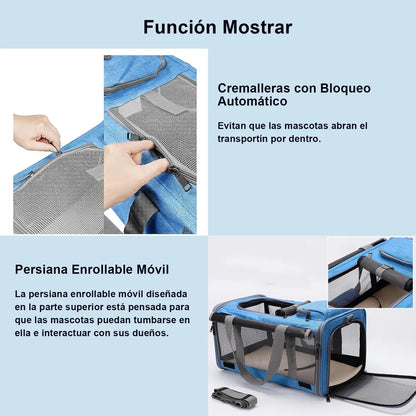 Función Mostrar

Cremalleras con Bloqueo Automático

Evitan que las mascotas abran el transportín por dentro.

Persiana Enrollable Móvil

La persiana enrollable móvil diseñada en la parte superior está pensada para que las mascotas puedan tumbarse en ella e interactuar con sus dueños.